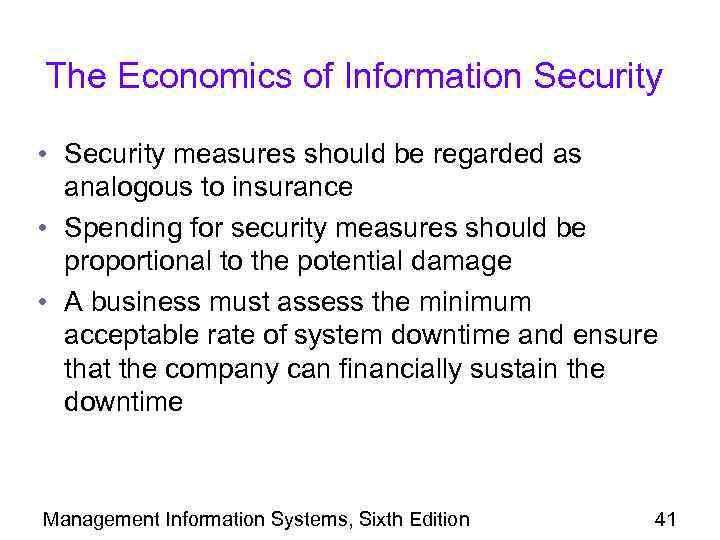 The Economics of Information Security

• Security measures should be regarded as analogous to insurance
• Spending for security measures should be proportional to the potential damage
• A business must assess the minimum acceptable rate of system downtime and ensure that the company can financially sustain the downtime

Management Information Systems, Sixth Edition 41